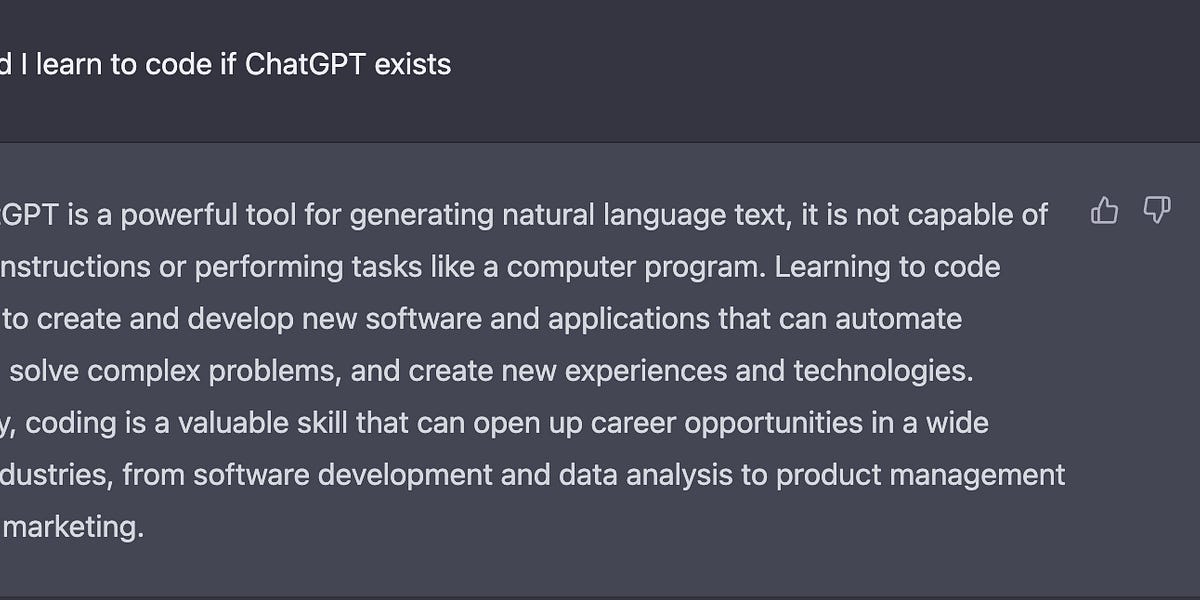 d I learn to code if ChatGPT exists

GPT is a powerful tool for generating natural language text, it is not capable of nstructions or performing tasks like a computer program. Learning to code to create and develop new software and applications that can automate solve complex problems, and create new experiences and technologies. y, coding is a valuable skill that can open up career opportunities in a wide dustries, from software development and data analysis to product management marketing.